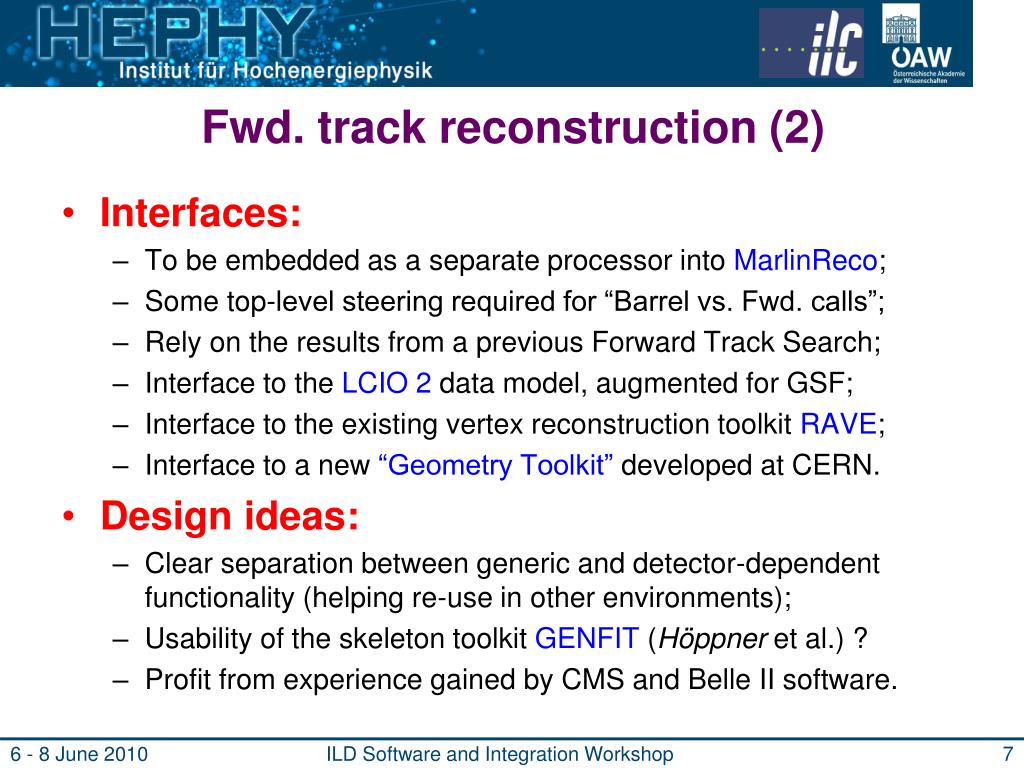 HEPHY
Institut für Hochenergiephysik

ilc

ÖAW
Österreichische Akademie der Wissenschaften

Fwd. track reconstruction (2)

• Interfaces:
– To be embedded as a separate processor into MarlinReco;
– Some top-level steering required for “Barrel vs. Fwd. calls”;
– Rely on the results from a previous Forward Track Search;
– Interface to the LCIO 2 data model, augmented for GSF;
– Interface to the existing vertex reconstruction toolkit RAVE;
– Interface to a new “Geometry Toolkit” developed at CERN.

• Design ideas:
– Clear separation between generic and detector-dependent functionality (helping re-use in other environments);
– Usability of the skeleton toolkit GENFIT (Höppner et al.) ?
– Profit from experience gained by CMS and Belle II software.

6 - 8 June 2010
ILD Software and Integration Workshop
7